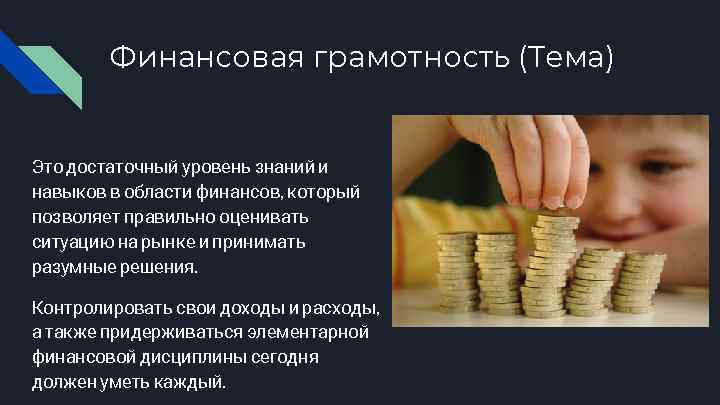 Финансовая грамотность (Тема)

Это достаточный уровень знаний и навыков в области финансов, который позволяет правильно оценивать ситуацию на рынке и принимать разумные решения.

Контролировать свои доходы и расходы, а также придерживаться элементарной финансовой дисциплины сегодня должен уметь каждый.